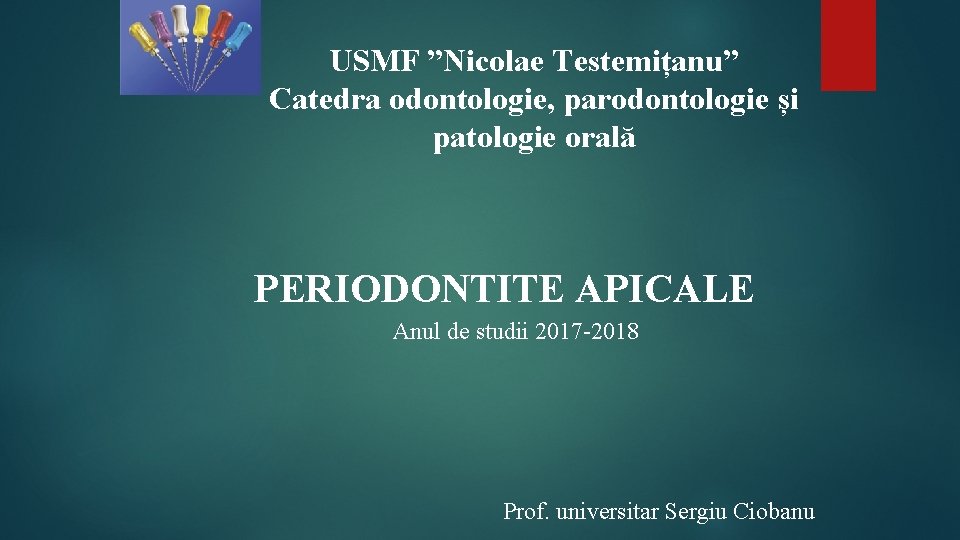 USMF ”Nicolae Testemițanu”
Catedra odontologie, parodontologie și patologie orală

PERIODONTITE APICALE

Anul de studii 2017-2018

Prof. universitar Sergiu Ciobanu